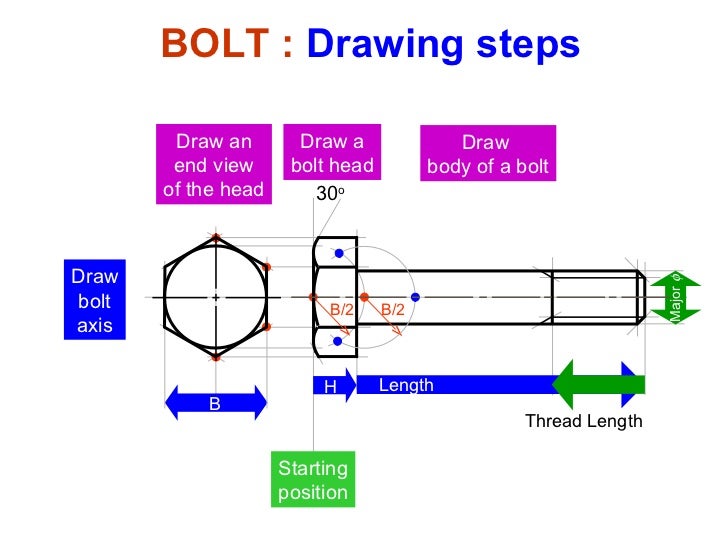 BOLT : Drawing steps

Draw an end view of the head

Draw a bolt head

Draw body of a bolt

$30^o$

Draw bolt axis

B/2

B/2

Major $\phi$

B

H

Length

Thread Length

Starting position